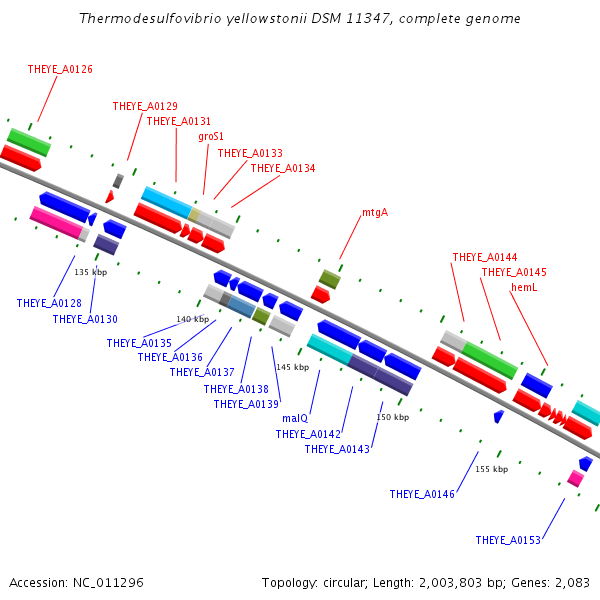 Thermodesulfovibrio yellowstonii DSM 11347, complete genome

THEYE_A0126
THEYE_A0129
THEYE_A0131
groS1
THEYE_A0133
THEYE_A0134
mtgA
THEYE_A0144
THEYE_A0145
hemL

135 kbp
THEYE_A0128
THEYE_A0130
140 kbp
THEYE_A0135
THEYE_A0136
THEYE_A0137
THEYE_A0138
THEYE_A0139
145 kbp
malQ
THEYE_A0142
THEYE_A0143
150 kbp
155 kbp
THEYE_A0146
THEYE_A0153

Accession: NC_011296

Topology: circular; Length: 2,003,803 bp; Genes: 2,083